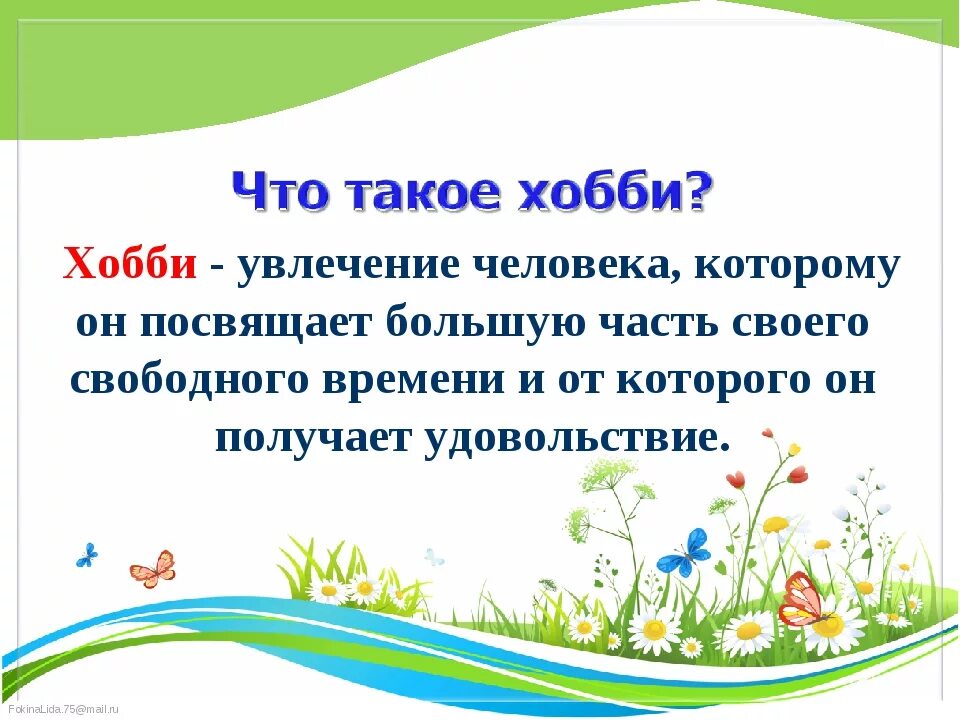 Что такое хобби?

Хобби - увлечение человека, которому он посвящает большую часть своего свободного времени и от которого он получает удовольствие.

FokinaLida.75@mail.ru